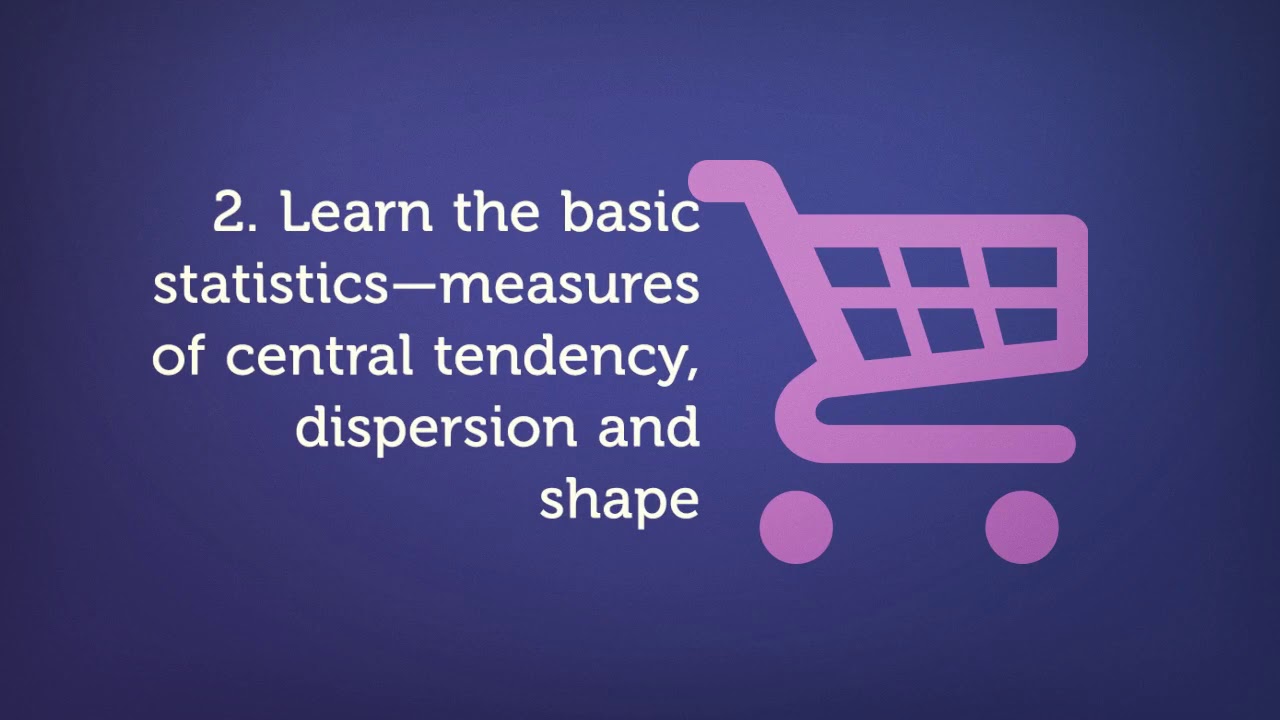 2. Learn the basic statistics—measures of central tendency, dispersion and shape